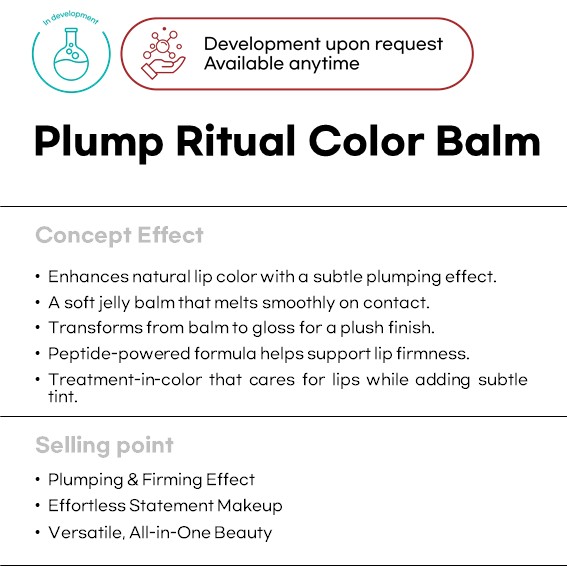 In development

Development upon request
Available anytime

Plump Ritual Color Balm

Concept Effect

• Enhances natural lip color with a subtle plumping effect.
• A soft jelly balm that melts smoothly on contact.
• Transforms from balm to gloss for a plush finish.
• Peptide-powered formula helps support lip firmness.
• Treatment-in-color that cares for lips while adding subtle tint.

Selling point

• Plumping & Firming Effect
• Effortless Statement Makeup
• Versatile, All-in-One Beauty